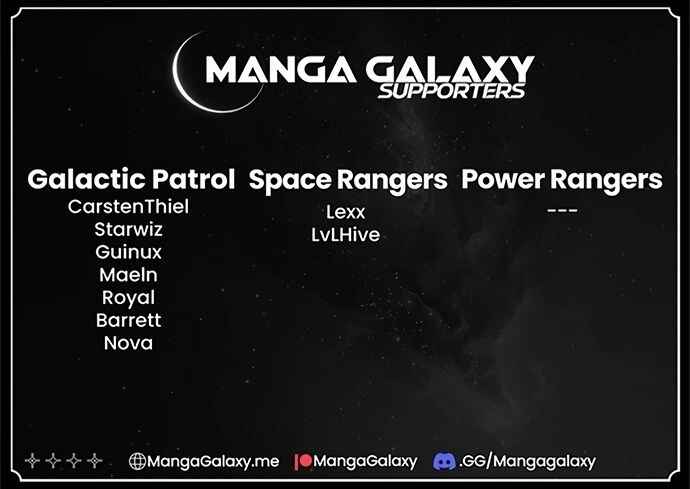 MANGA GALAXY
SUPPORTERS

Galactic Patrol
CarstenThiel
Starwiz
Guinux
Maeln
Royal
Barrett
Nova

Space Rangers
Lexx
LvLHive

Power Rangers
---

MangaGalaxy.me MangaGalaxy .GG/Mangagalaxy